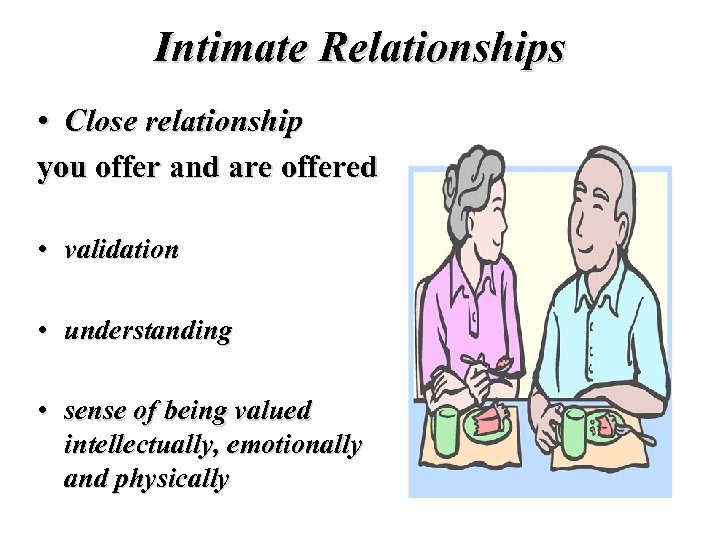 Intimate Relationships

• Close relationship

you offer and are offered

• validation

• understanding

• sense of being valued intellectually, emotionally and physically